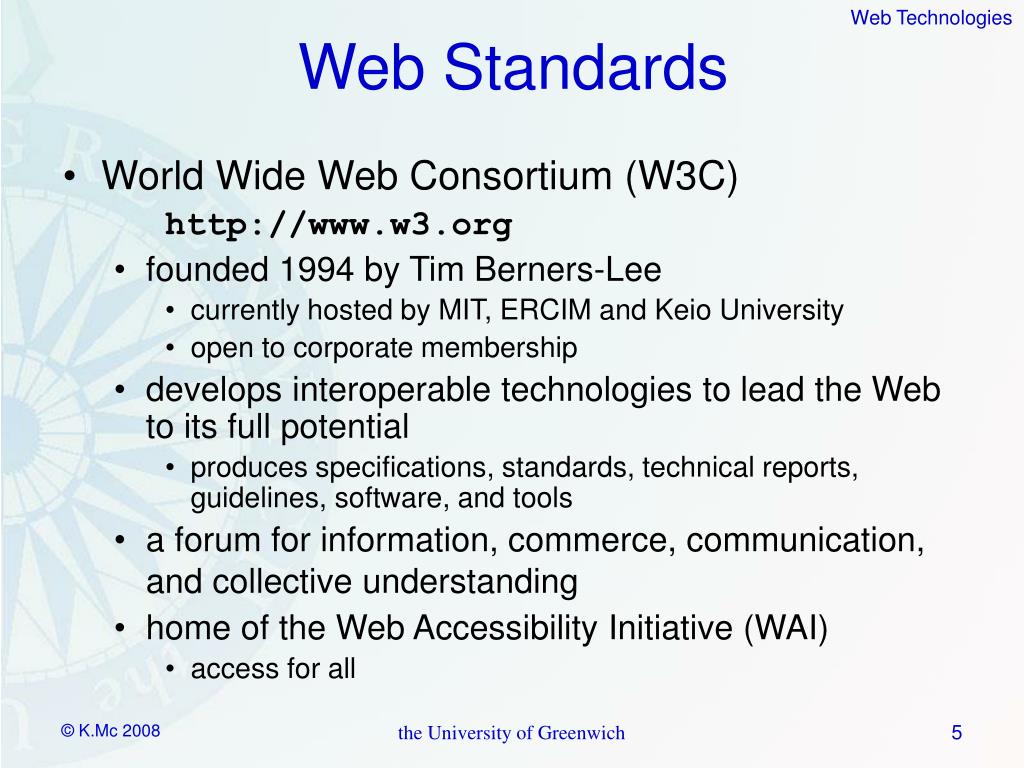 Web Technologies

Web Standards

• World Wide Web Consortium (W3C)
http://www.w3.org
• founded 1994 by Tim Berners-Lee
• currently hosted by MIT, ERCIM and Keio University
• open to corporate membership
• develops interoperable technologies to lead the Web to its full potential
• produces specifications, standards, technical reports, guidelines, software, and tools
• a forum for information, commerce, communication, and collective understanding
• home of the Web Accessibility Initiative (WAI)
• access for all

© K.Mc 2008

the University of Greenwich

5